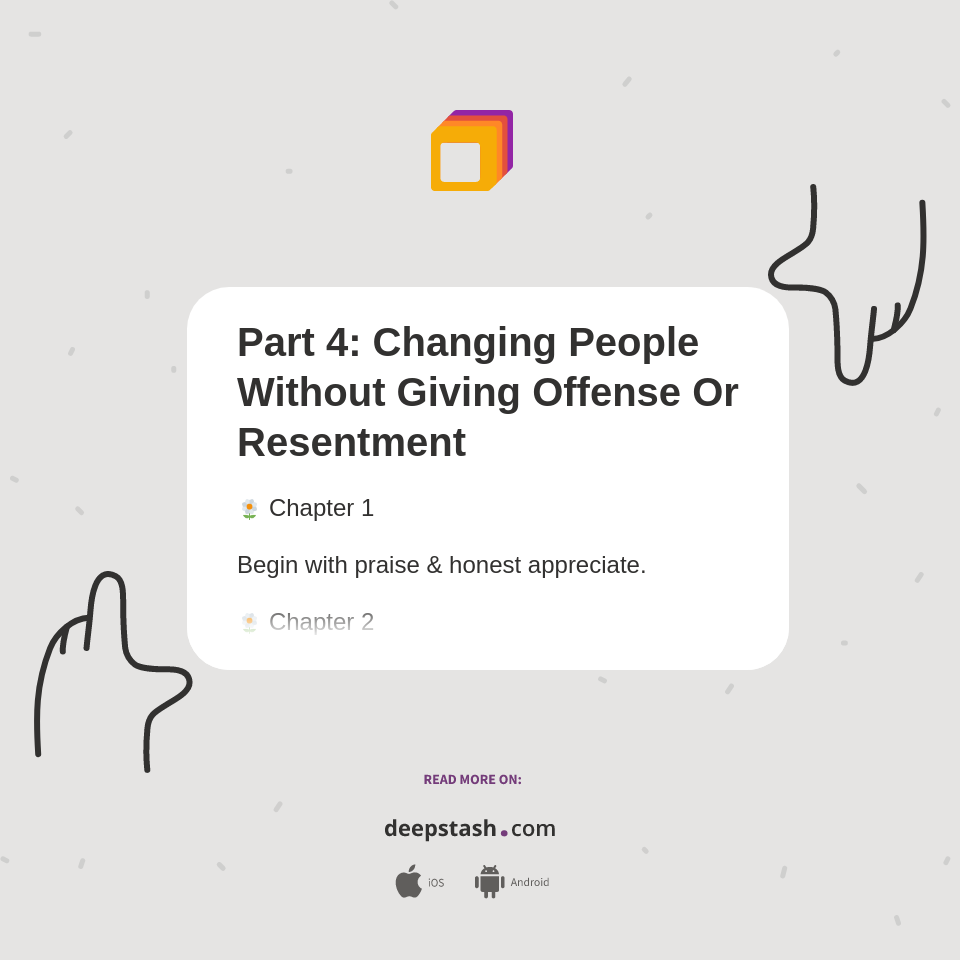 Part 4: Changing People Without Giving Offense Or Resentment

🌼 Chapter 1

Begin with praise & honest appreciate.

🌼 Chapter 2

READ MORE ON:

deepstash.com

iOS Android